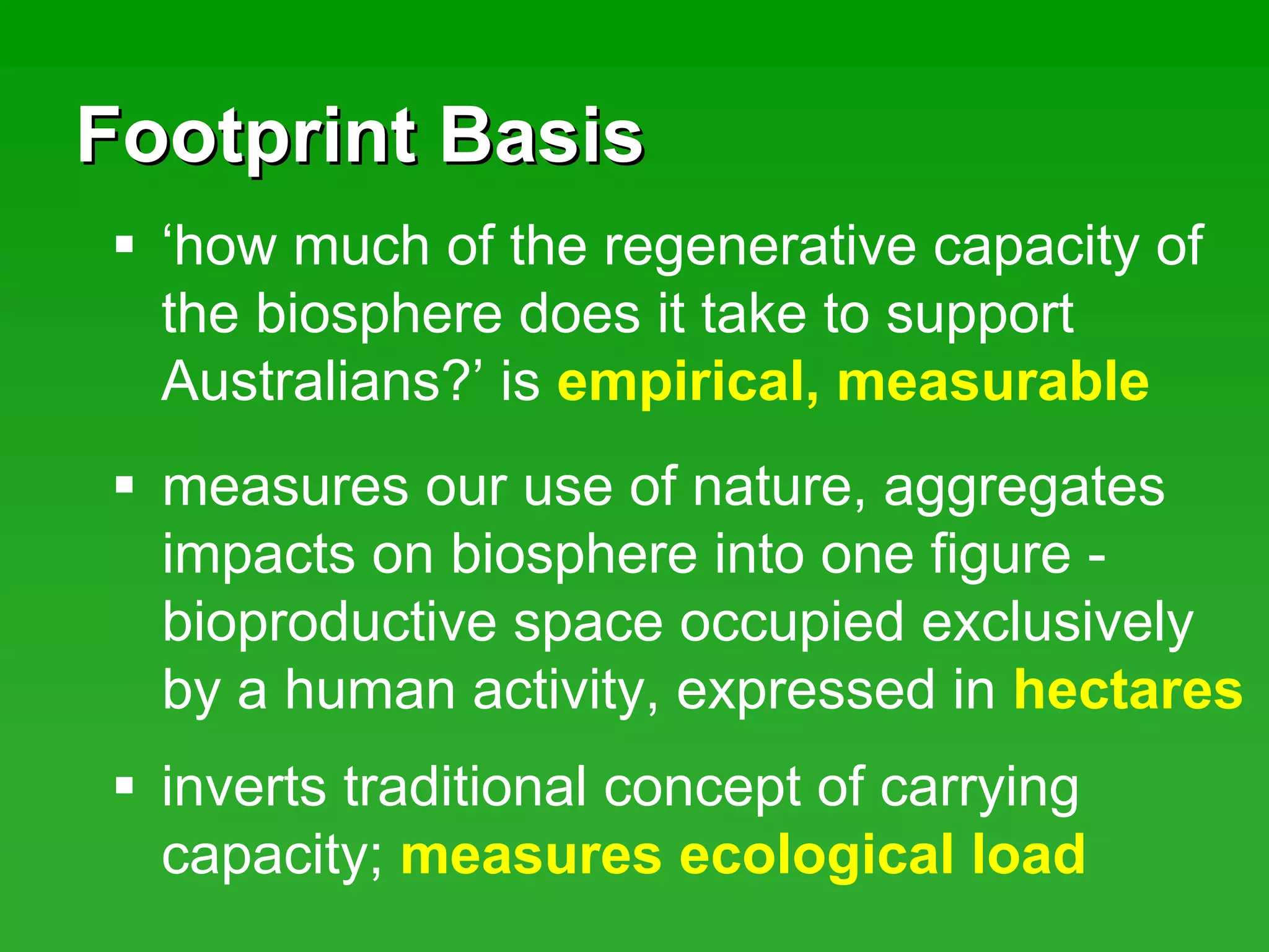 Footprint Basis

▪ ‘how much of the regenerative capacity of the biosphere does it take to support Australians?’ is empirical, measurable

▪ measures our use of nature, aggregates impacts on biosphere into one figure - bioproductive space occupied exclusively by a human activity, expressed in hectares

▪ inverts traditional concept of carrying capacity; measures ecological load